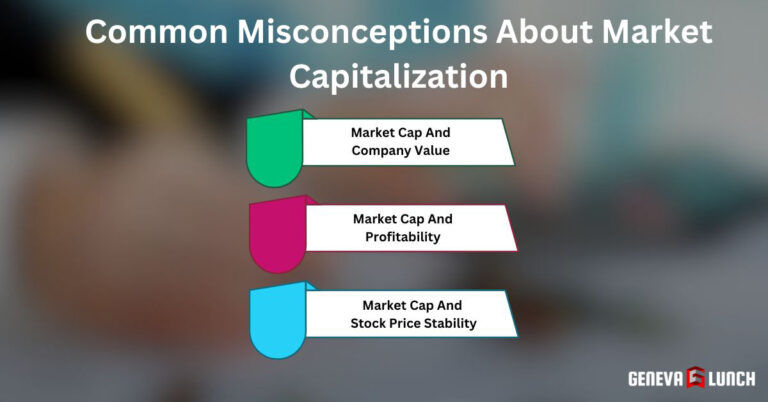 Common Misconceptions About Market Capitalization

Market Cap And Company Value

Market Cap And Profitability

Market Cap And Stock Price Stability

GENEVA G LUNCH